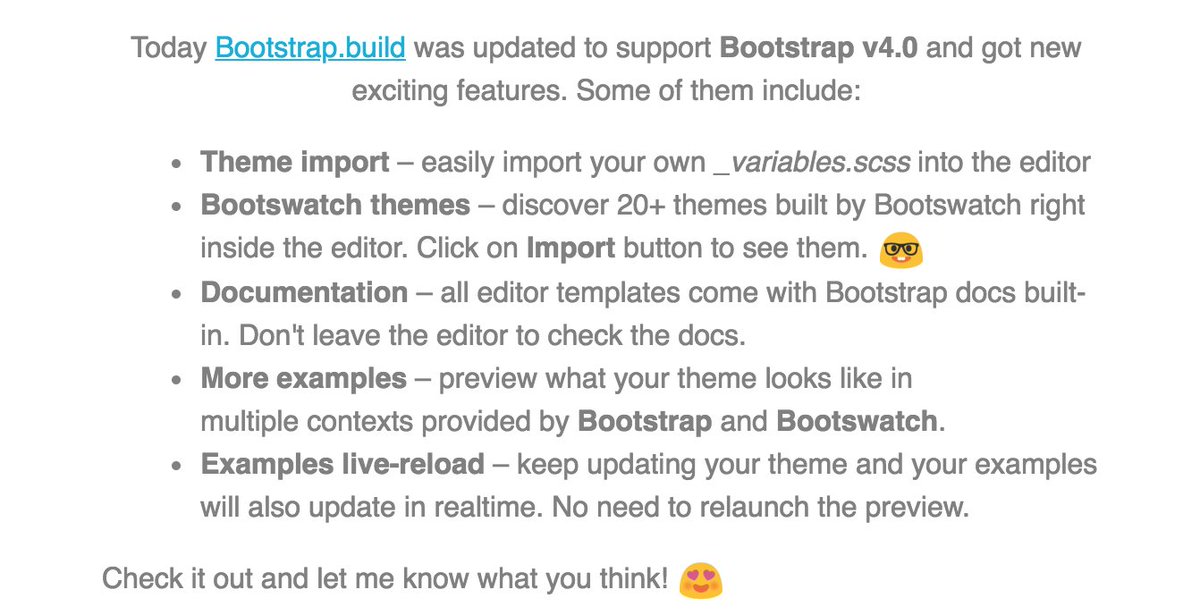 Today Bootstrap.build was updated to support Bootstrap v4.0 and got new exciting features. Some of them include:

- Theme import – easily import your own _variables.scss into the editor
- Bootswatch themes – discover 20+ themes built by Bootswatch right inside the editor. Click on Import button to see them. 🤓
- Documentation – all editor templates come with Bootstrap docs built-in. Don't leave the editor to check the docs.
- More examples – preview what your theme looks like in multiple contexts provided by Bootstrap and Bootswatch.
- Examples live-reload – keep updating your theme and your examples will also update in realtime. No need to relaunch the preview.

Check it out and let me know what you think! 😍